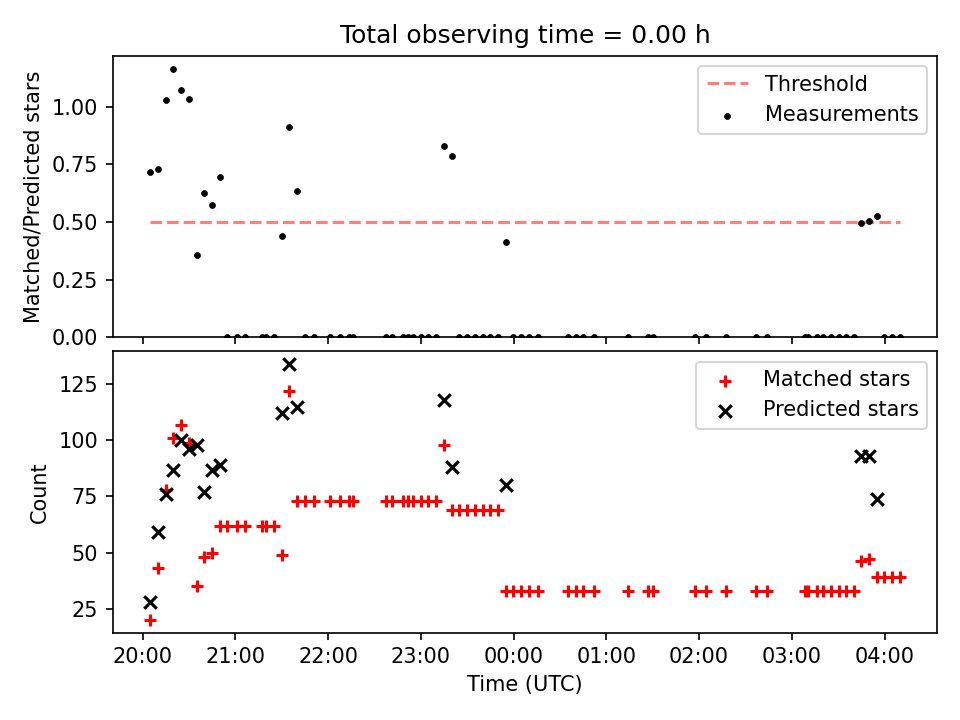 Total observing time = 0.00 h

Matched/Predicted stars

1.00
0.75
0.50
0.25
0.00

Threshold
Measurements

Count

125
100
75
50
25

Matched stars
Predicted stars

20:00
21:00
22:00
23:00
00:00
01:00
02:00
03:00
04:00

Time (UTC)